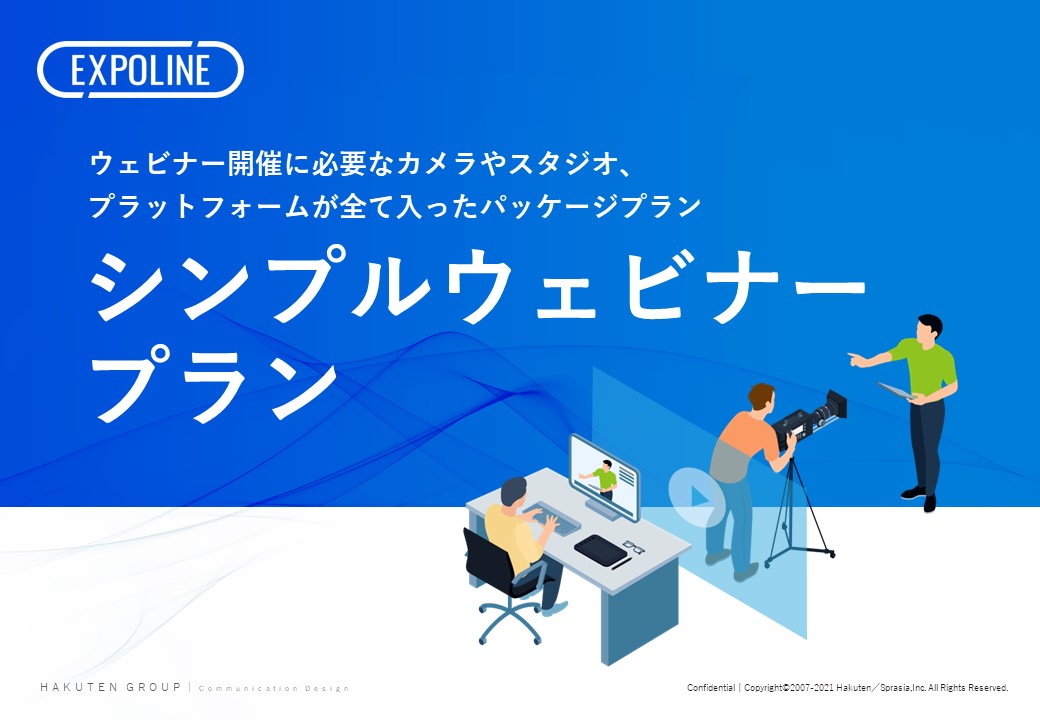 EXPOLINE

ウェビナー開催に必要なカメラやスタジオ、
プラットフォームが全て入ったパッケージプラン

シンプルウェビナー
プラン

HAKUTEN GROUP | Communication Design

Confidential | Copyright©2007-2021 Hakuten／Sprasia,Inc. All Rights Reserved.